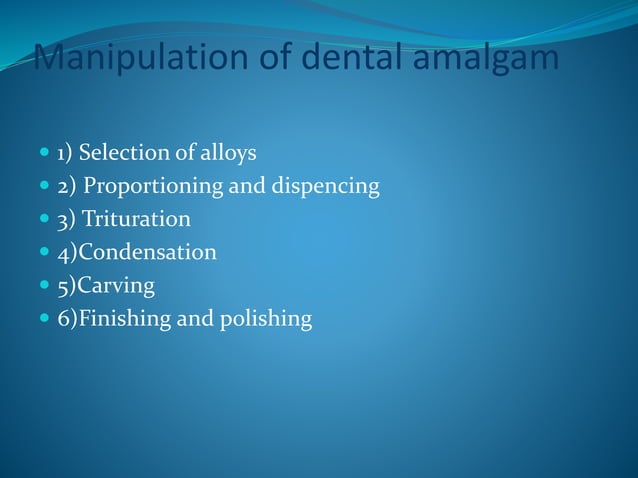 Manipulation of dental amalgam

- 1) Selection of alloys
- 2) Proportioning and dispencing
- 3) Trituration
- 4)Condensation
- 5)Carving
- 6)Finishing and polishing